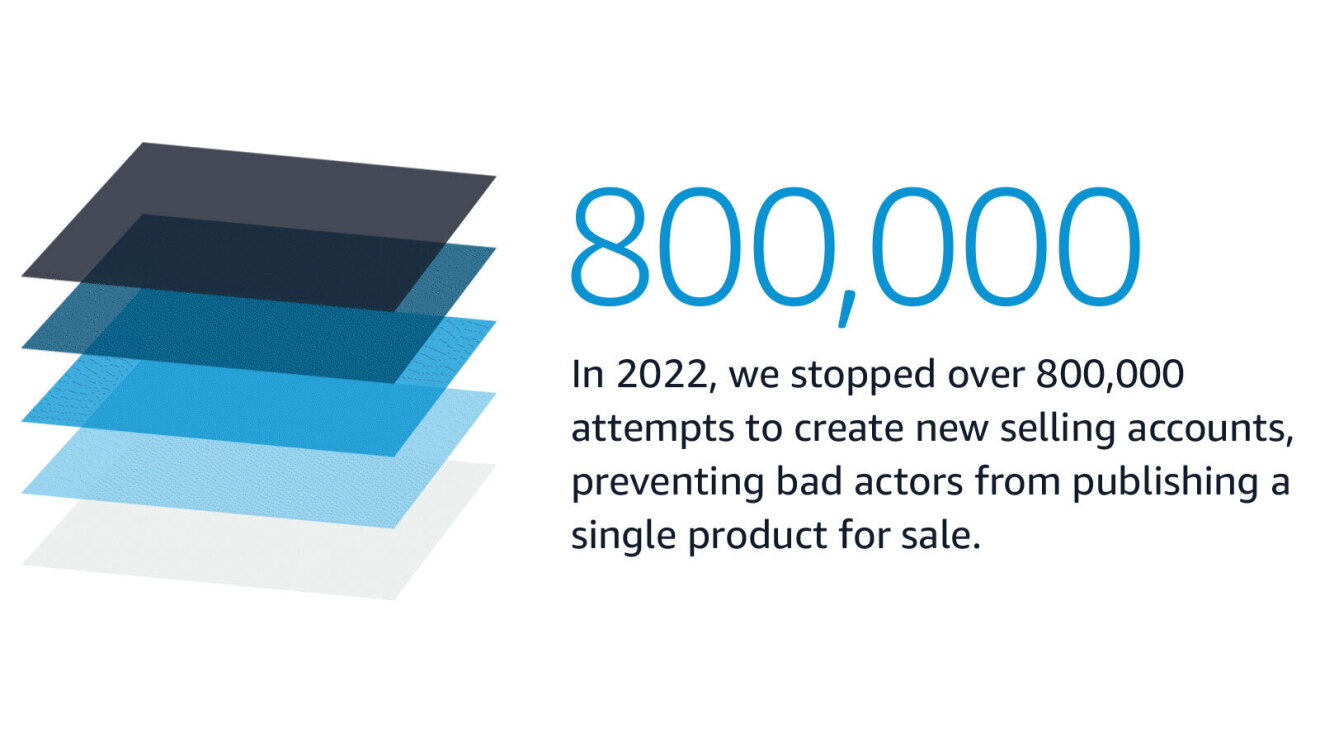 800,000

In 2022, we stopped over 800,000 attempts to create new selling accounts, preventing bad actors from publishing a single product for sale.